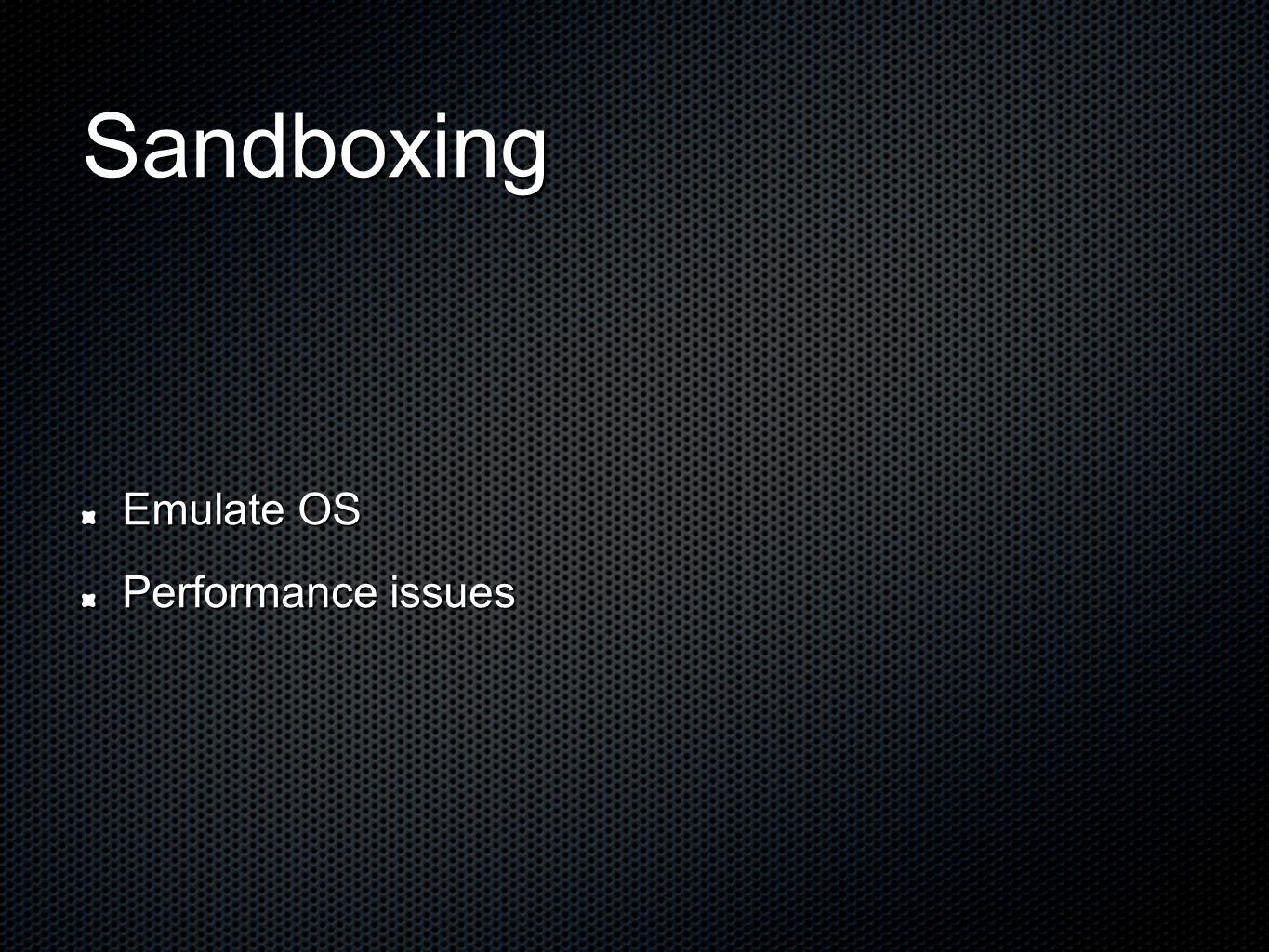 Sandboxing

Emulate OS

Performance issues